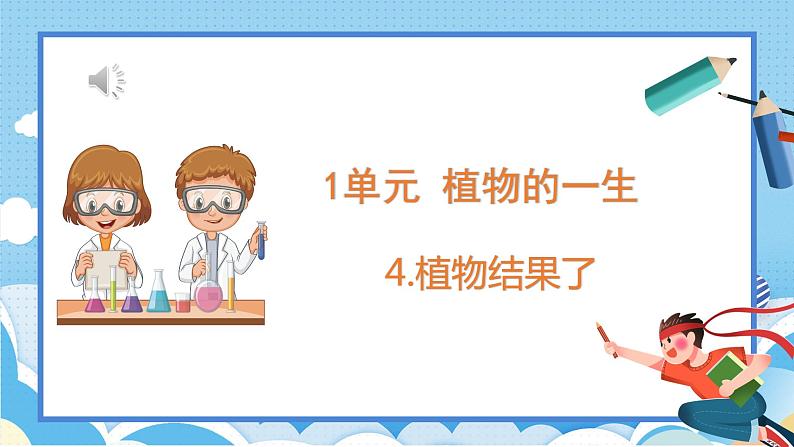 1单元 植物的一生

4.植物结果了